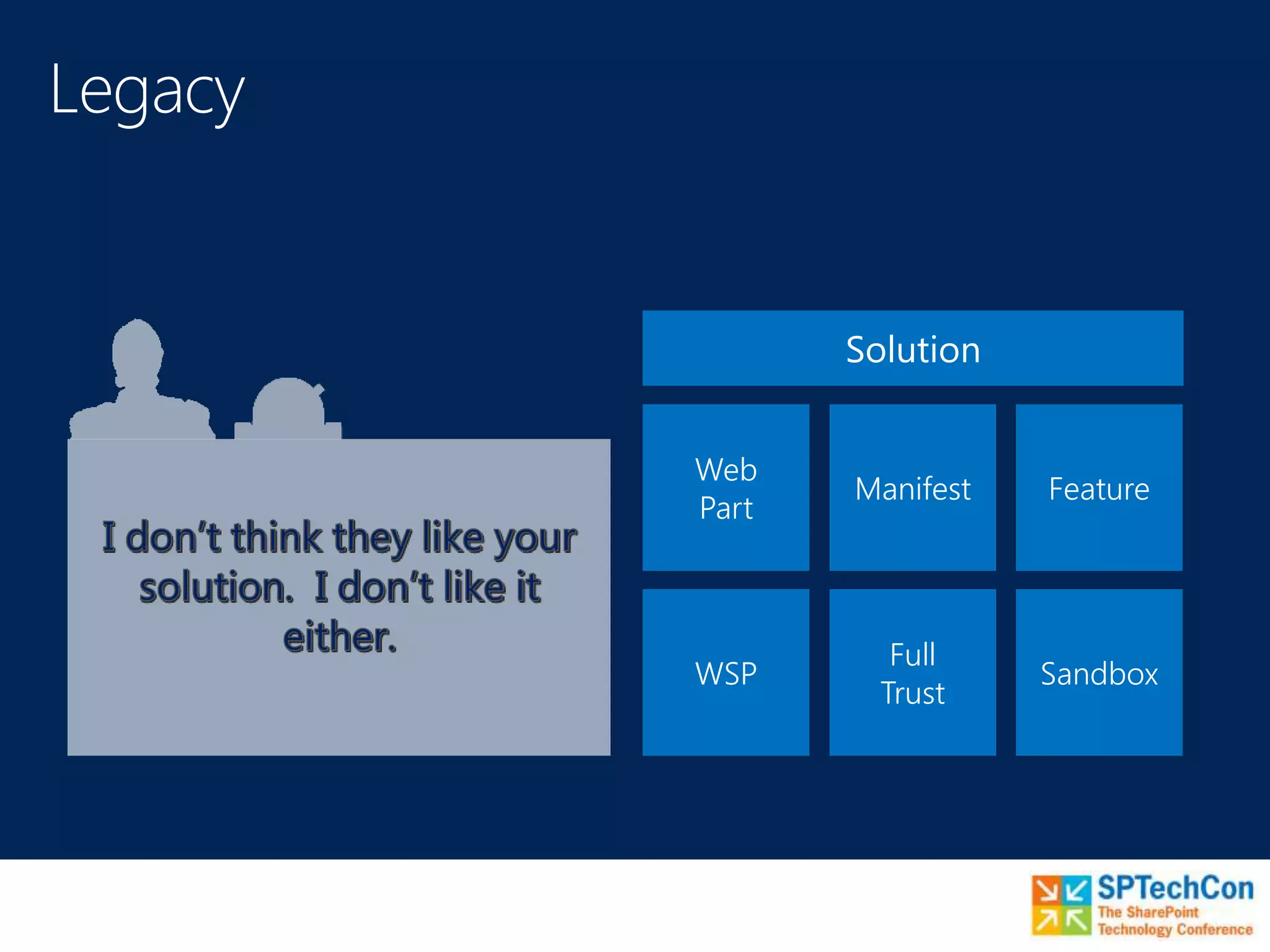 Legacy

I don't think they like your solution. I don't like it either.

Solution

Web Part

Manifest

Feature

WSP

Full Trust

Sandbox

SPTechCon
The SharePoint Technology Conference